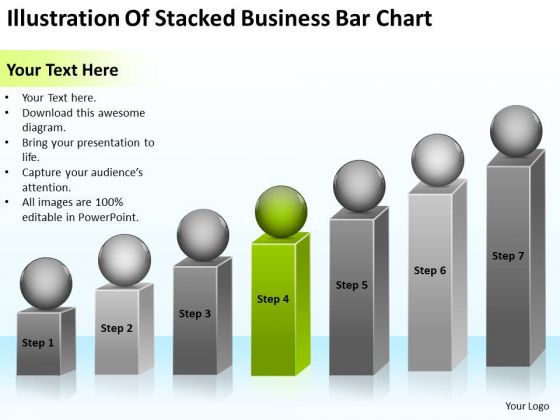 Illustration Of Stacked Business Bar Chart

Your Text Here

• Your Text here.
• Download this awesome diagram.
• Bring your presentation to life.
• Capture your audience's attention.
• All images are 100% editable in PowerPoint.

Step 1
Step 2
Step 3
Step 4
Step 5
Step 6
Step 7

Your Logo